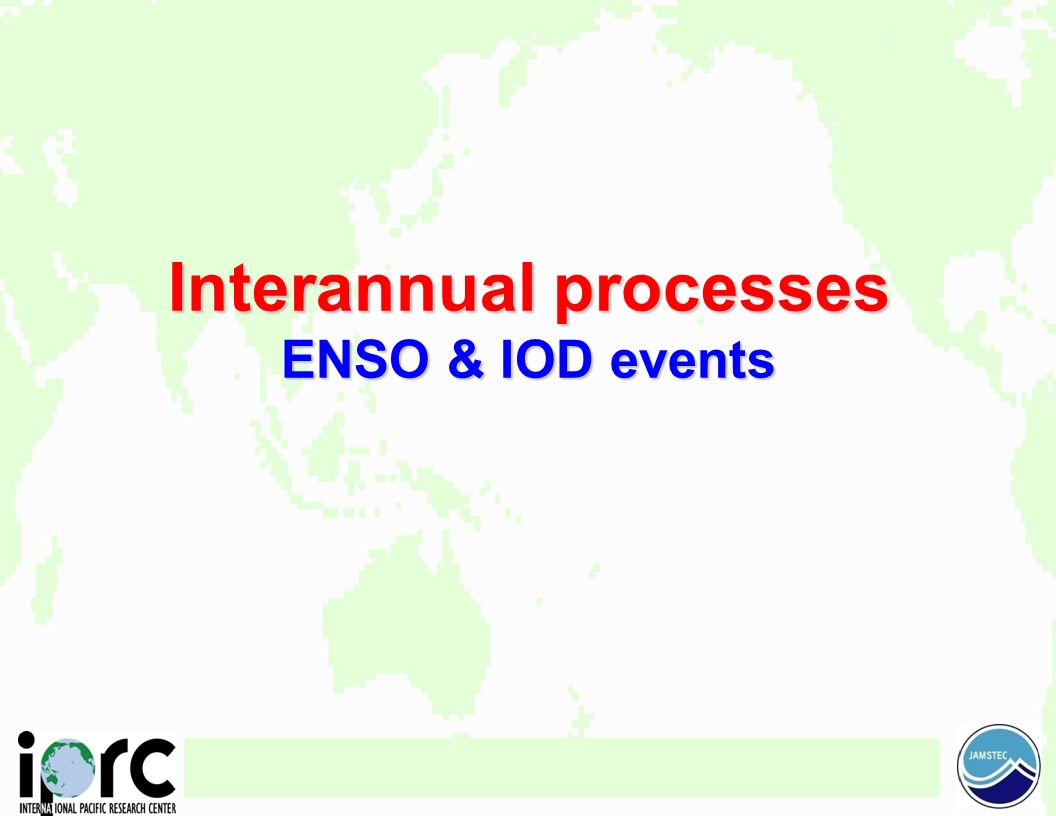 Interannual processes
ENSO & IOD events

iprc
INTERNATIONAL PACIFIC RESEARCH CENTER

JAMSTEC